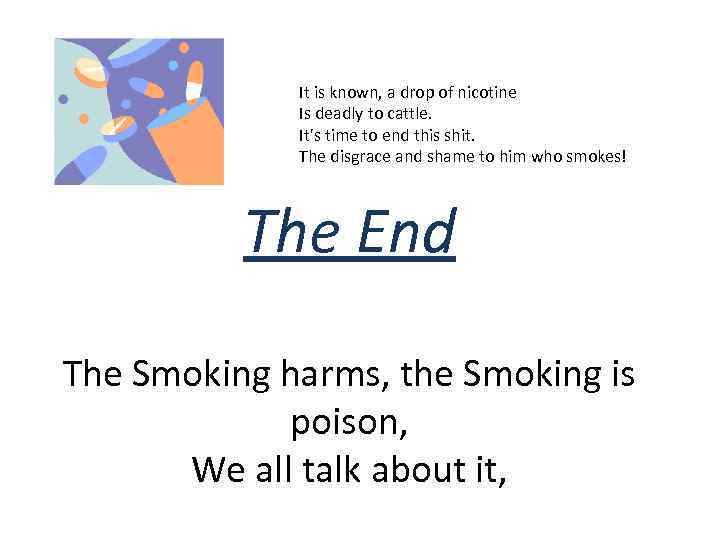 It is known, a drop of nicotine
Is deadly to cattle.
It's time to end this shit.
The disgrace and shame to him who smokes!

The End

The Smoking harms, the Smoking is poison,
We all talk about it,